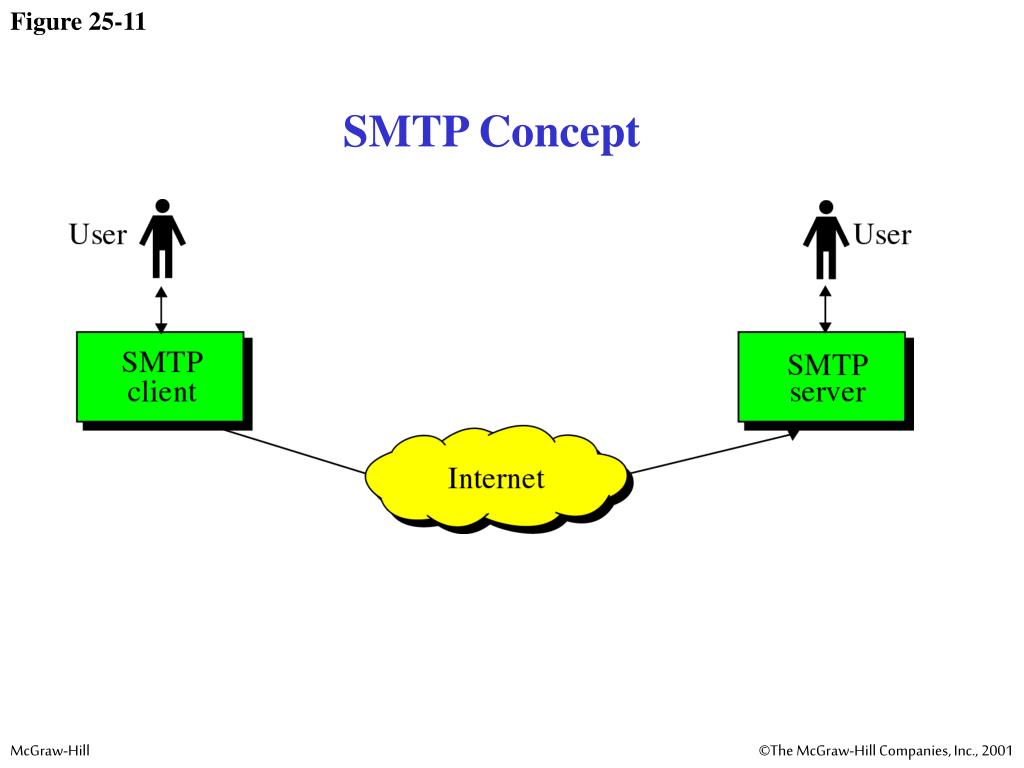 Figure 25-11

SMTP Concept

User

User

SMTP client

SMTP server

Internet

McGraw-Hill

©The McGraw-Hill Companies, Inc., 2001